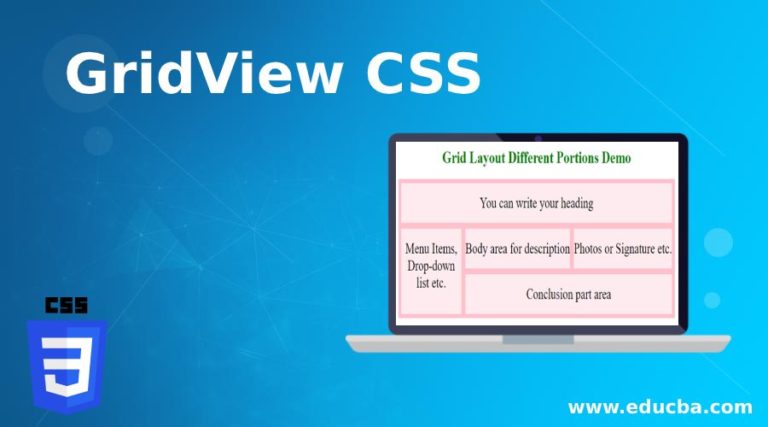 GridView CSS

Grid Layout Different Portions Demo

You can write your heading

Menu Items, Drop-down list etc.

Body area for description

Photos or Signature etc.

Conclusion part area

CSS

3

www.educba.com